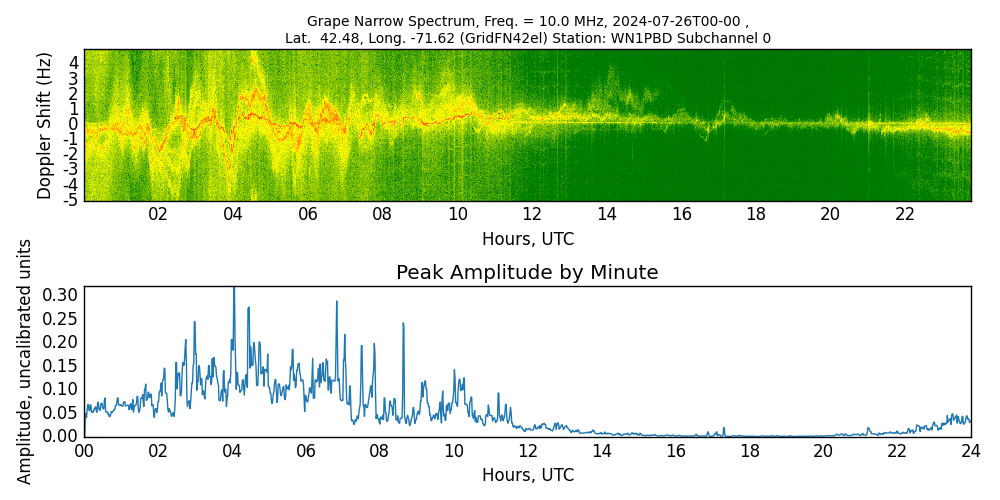 Grape Narrow Spectrum, Freq. = 10.0 MHz, 2024-07-26T00-00 ,
Lat. 42.48, Long. -71.62 (GridFN42el) Station: WN1PBD Subchannel 0

Doppler Shift (Hz)
4
3
2
1
0
-1
-2
-3
-4
-5
02 04 06 08 10 12 14 16 18 20 22
Hours, UTC

Peak Amplitude by Minute

Amplitude, uncalibrated units
0.30
0.25
0.20
0.15
0.10
0.05
0.00
00 02 04 06 08 10 12 14 16 18 20 22 24
Hours, UTC